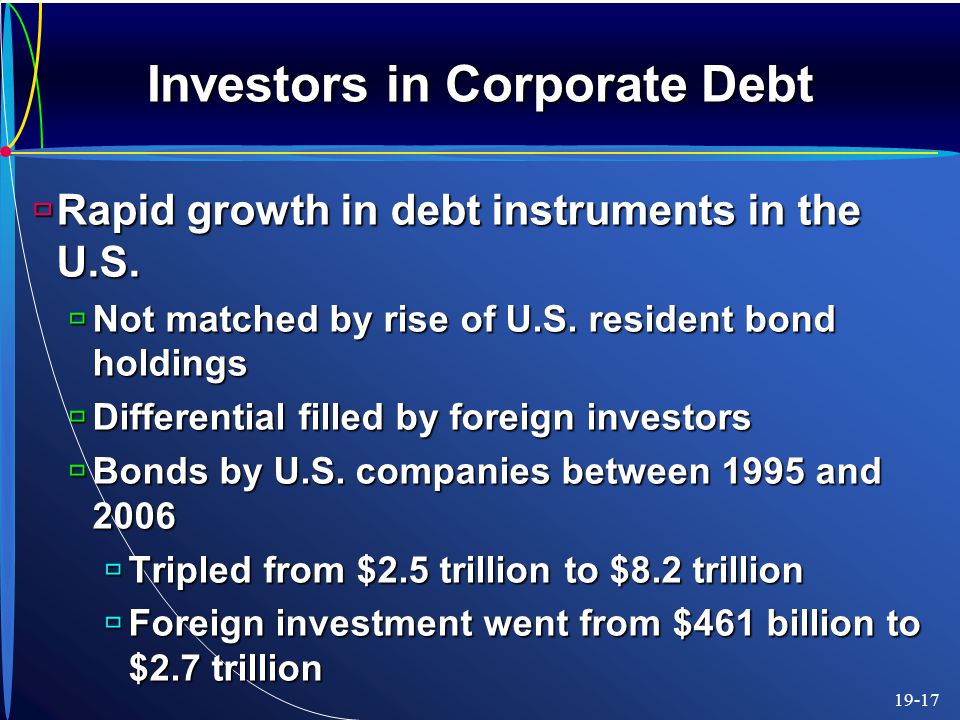 Investors in Corporate Debt

Rapid growth in debt instruments in the U.S.

Not matched by rise of U.S. resident bond holdings

Differential filled by foreign investors

Bonds by U.S. companies between 1995 and 2006

Tripled from \$2.5 trillion to \$8.2 trillion

Foreign investment went from \$461 billion to \$2.7 trillion

19-17